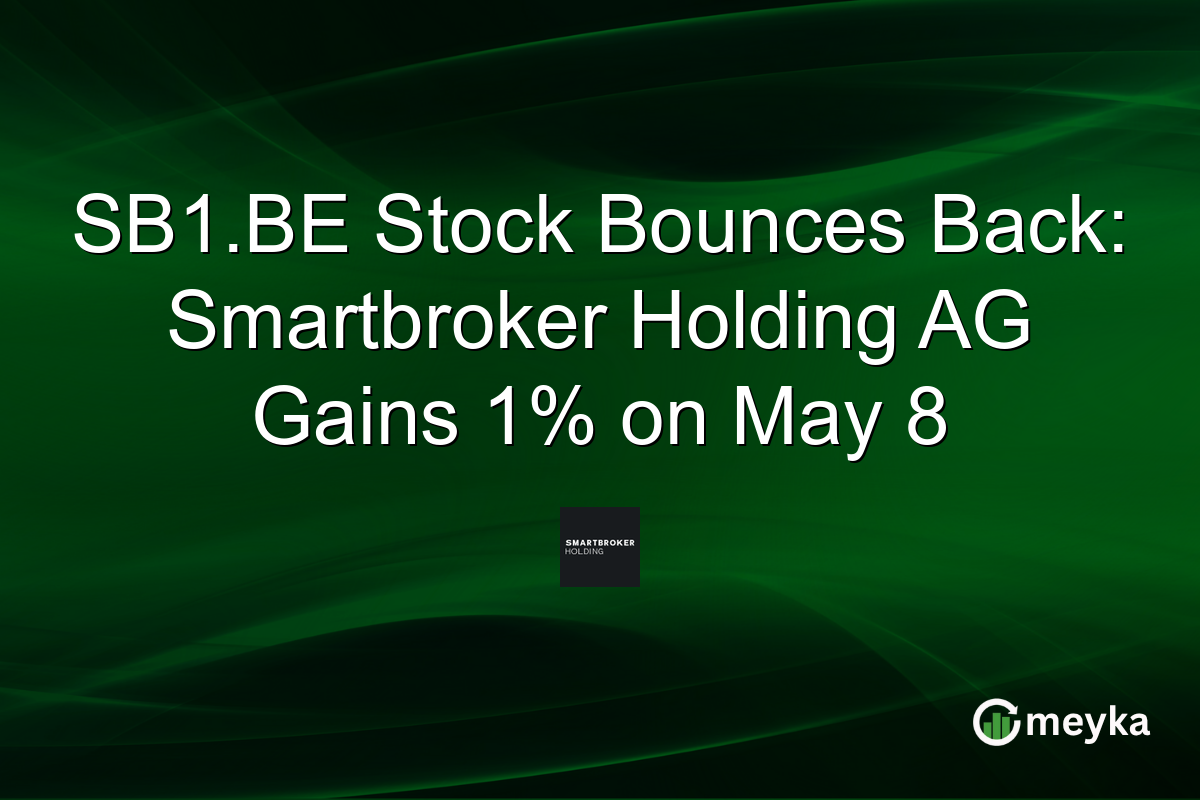 SB1.BE Stock Bounces Back: Smartbroker Holding AG Gains 1% on May 8

SMARTBROKER
HOLDING

meyka